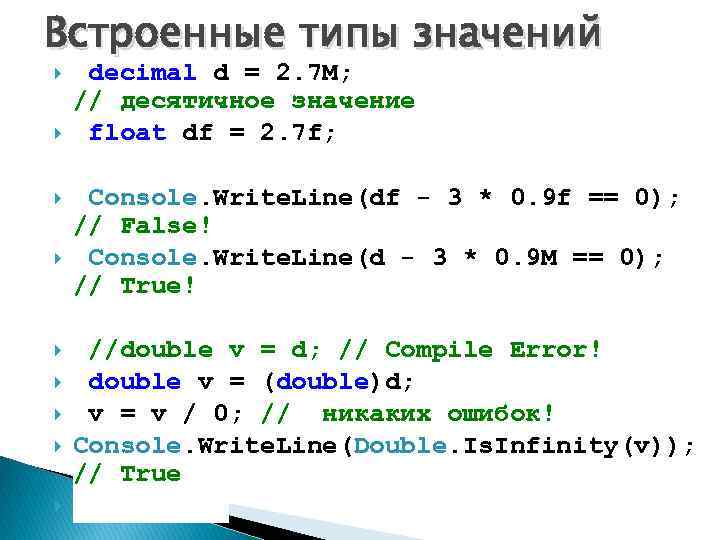 Встроенные типы значений

decimal d = 2.7M;
// десятичное значение

float df = 2.7f;

Console.WriteLine(df - 3 * 0.9f == 0);
// False!

Console.WriteLine(d - 3 * 0.9M == 0);
// True!

//double v = d; // Compile Error!

double v = (double)d;

v = v / 0; // никаких ошибок!

Console.WriteLine(Double.IsInfinity(v));
// True